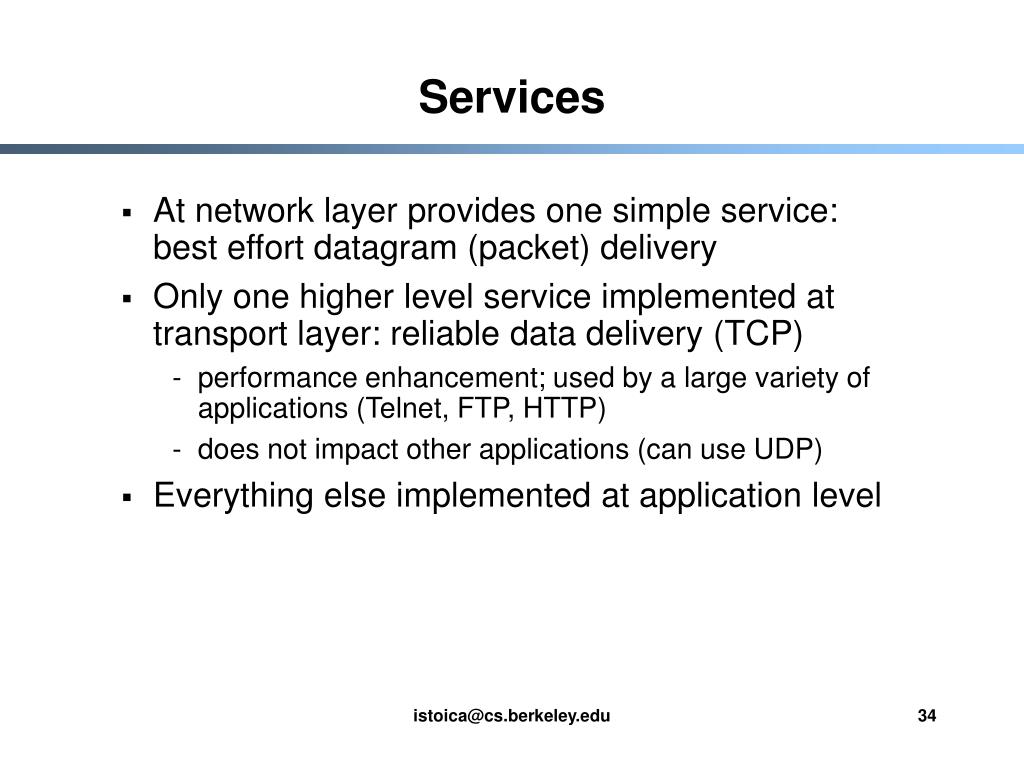 Services

▪ At network layer provides one simple service: best effort datagram (packet) delivery

▪ Only one higher level service implemented at transport layer: reliable data delivery (TCP)

- performance enhancement; used by a large variety of applications (Telnet, FTP, HTTP)

- does not impact other applications (can use UDP)

▪ Everything else implemented at application level

istoica@cs.berkeley.edu

34